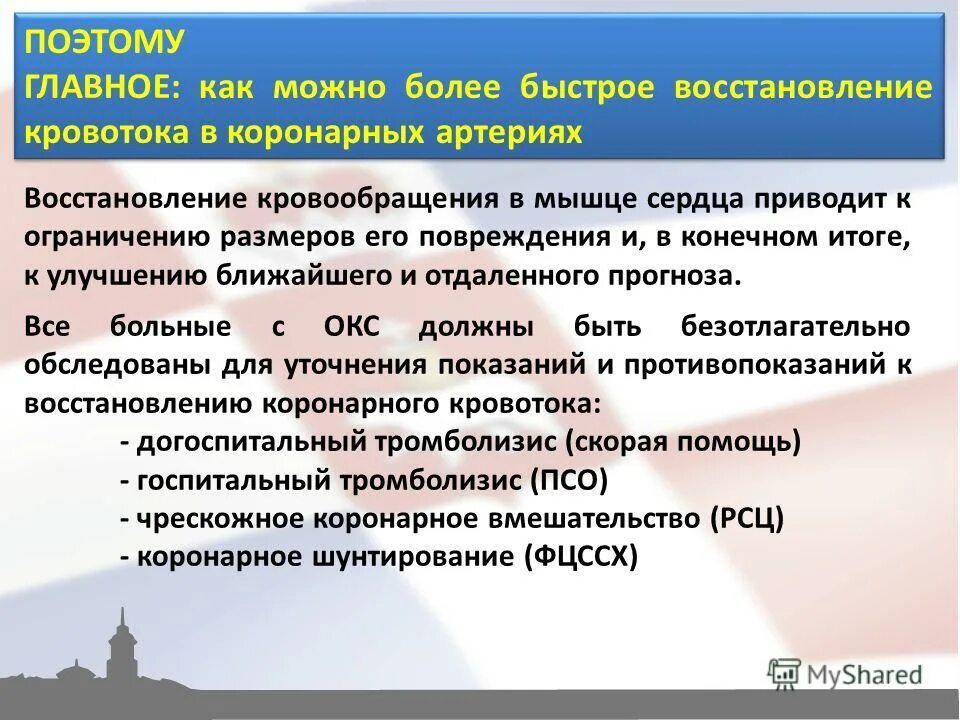 ПОЭТОМУ
ГЛАВНОЕ: как можно более быстрое восстановление кровотока в коронарных артериях

Восстановление кровообращения в мышце сердца приводит к ограничению размеров его повреждения и, в конечном итоге, к улучшению ближайшего и отдаленного прогноза.

Все больные с ОКС должны быть безотлагательно обследованы для уточнения показаний и противопоказаний к восстановлению коронарного кровотока:
- догоспитальный тромболизис (скорая помощь)
- госпитальный тромболизис (ПСО)
- чрескожное коронарное вмешательство (РСЦ)
- коронарное шунтирование (ФЦССХ)

MyShared